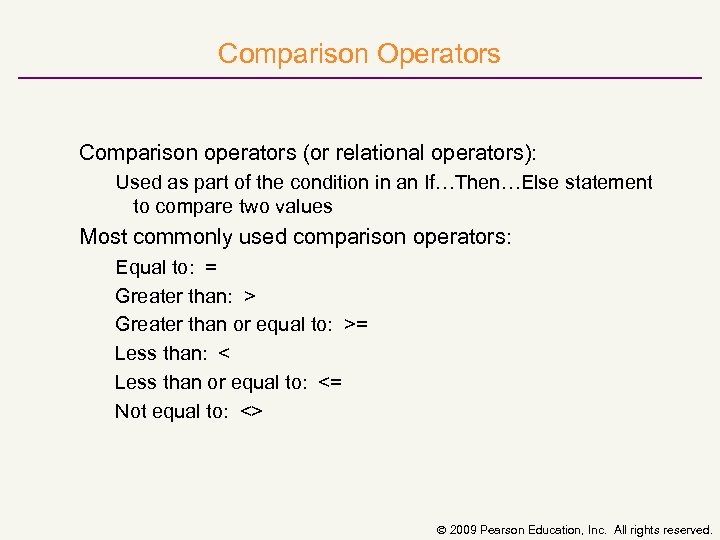 Comparison Operators

Comparison operators (or relational operators):

Used as part of the condition in an If…Then…Else statement to compare two values

Most commonly used comparison operators:

Equal to: =

Greater than: >

Greater than or equal to: >=

Less than: <

Less than or equal to: <=

Not equal to: <>

© 2009 Pearson Education, Inc. All rights reserved.